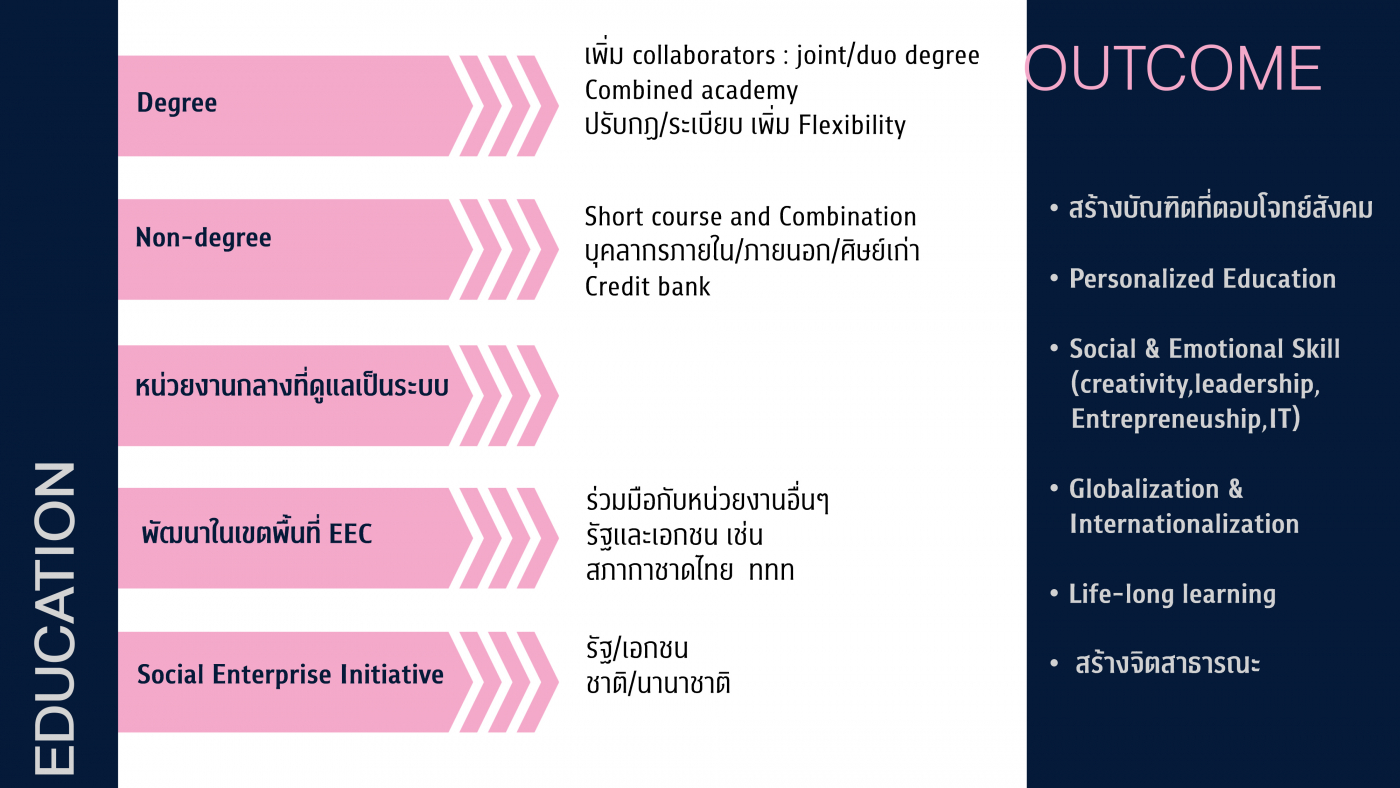 EDUCATION

Degree

เพิ่ม collaborators : joint/duo degree
Combined academy
ปรับกฎ/ระเบียบ เพิ่ม Flexibility

Non-degree

Short course and Combination
บุคลากรภายใน/ภายนอก/ศิษย์เก่า
Credit bank

หน่วยงานกลางที่ดูแลเป็นระบบ

พัฒนาในเขตพื้นที่ EEC

ร่วมมือกับหน่วยงานอื่นๆ
รัฐและเอกชน เช่น
สภากาชาดไทย ททท

Social Enterprise Initiative

รัฐ/เอกชน
ชาติ/นานาชาติ

OUTCOME

• สร้างบัณฑิตที่ตอบโจทย์สังคม
• Personalized Education
• Social & Emotional Skill (creativity,leadership, Entrepreneuship,IT)
• Globalization & Internationalization
• Life-long learning
• สร้างจิตสาธารณะ